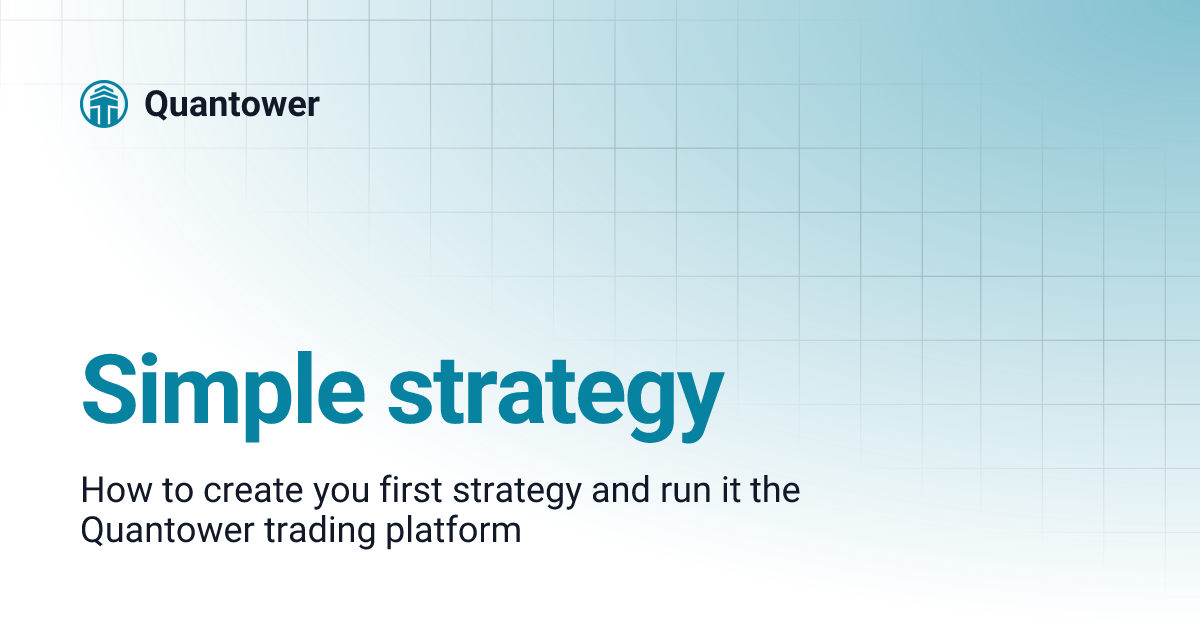 Quantower

Simple strategy

How to create you first strategy and run it the Quantower trading platform